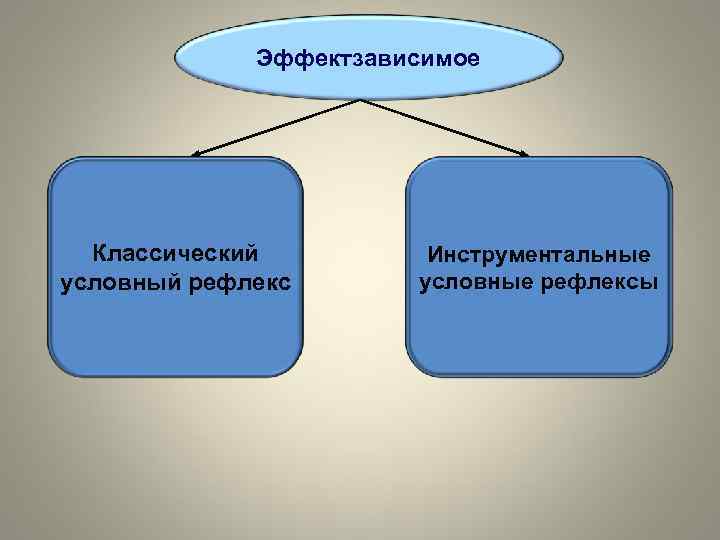 Эффектзависимое

Классический условный рефлекс

Инструментальные условные рефлексы